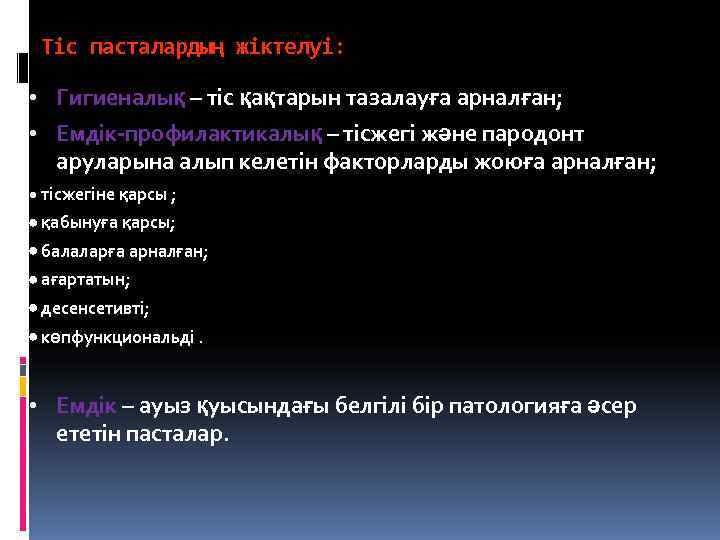 Тіс пасталардың жіктелуі:

• Гигиеналық – тіс қақтарын тазалауға арналған;
• Емдік-профилактикалық – тісжегі және пародонт аруларына алып келетін факторларды жоюға арналған;
• тісжегіне қарсы ;
• қабынуға қарсы;
• балаларға арналған;
• ағартатын;
• десенсетивті;
• көпфункциональді .

• Емдік – ауыз қуысындағы белгілі бір патологияға әсер ететін пасталар.